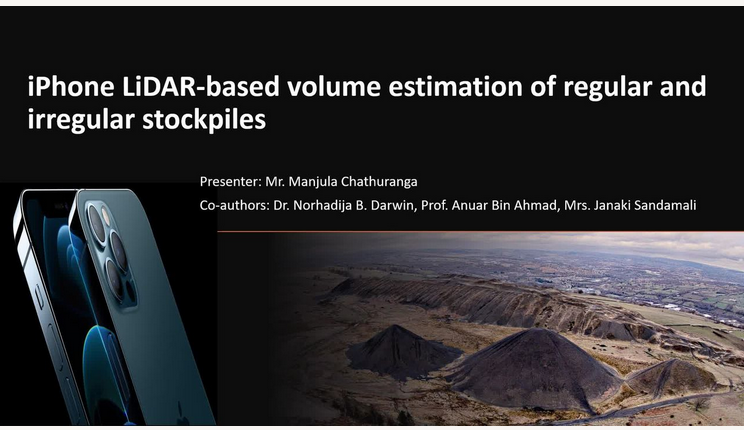 iPhone LiDAR-based volume estimation of regular and irregular stockpiles

Presenter: Mr. Manjula Chathuranga

Co-authors: Dr. Norhadija B. Darwin, Prof. Anuar Bin Ahmad, Mrs. Janaki Sandamali